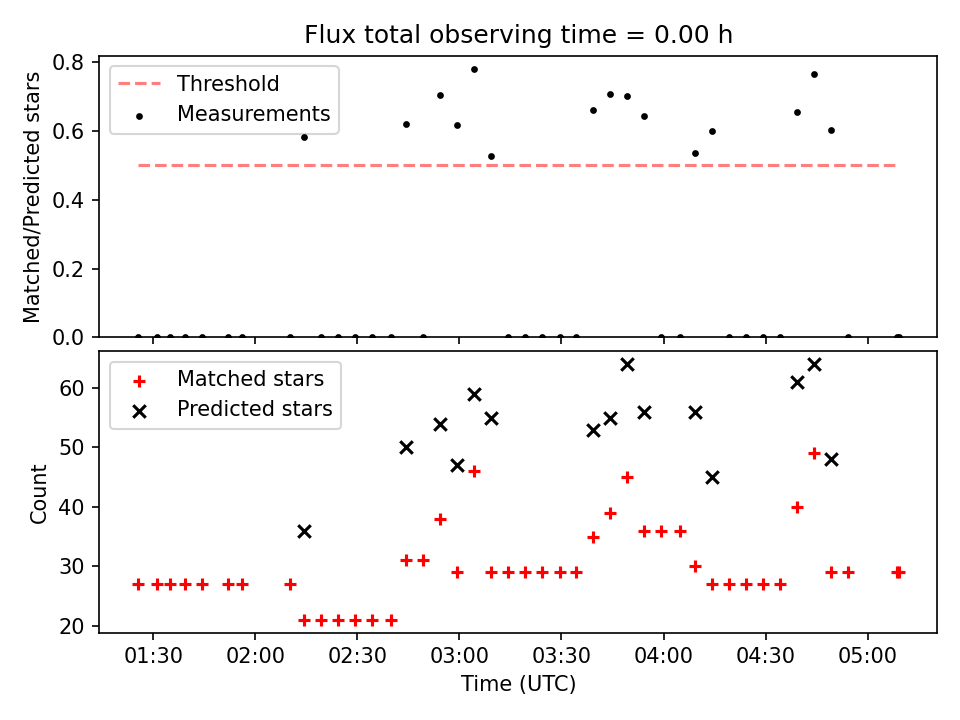 Flux total observing time = 0.00 h

Threshold
Measurements

Matched/Predicted stars

0.8
0.6
0.4
0.2
0.0

Matched stars
Predicted stars

Count

60
50
40
30
20

01:30
02:00
02:30
03:00
03:30
04:00
04:30
05:00

Time (UTC)